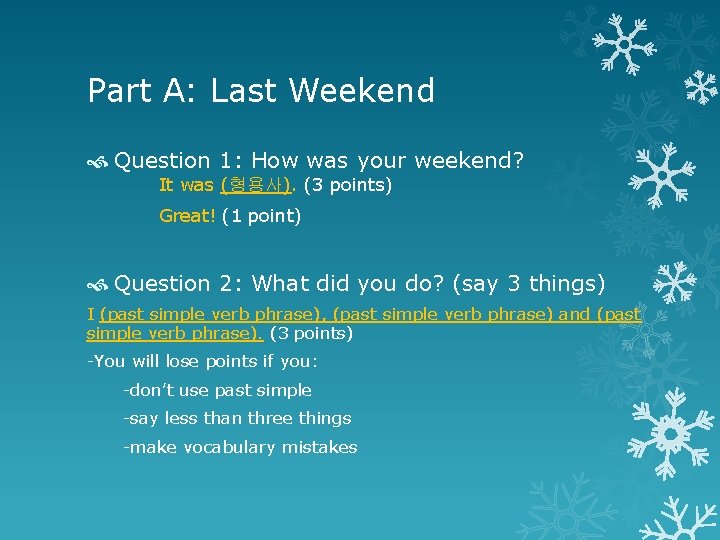 Part A: Last Weekend

Question 1: How was your weekend?

It was (형용사). (3 points)

Great! (1 point)

Question 2: What did you do? (say 3 things)

I (past simple verb phrase), (past simple verb phrase) and (past simple verb phrase). (3 points)

-You will lose points if you:

-don't use past simple

-say less than three things

-make vocabulary mistakes